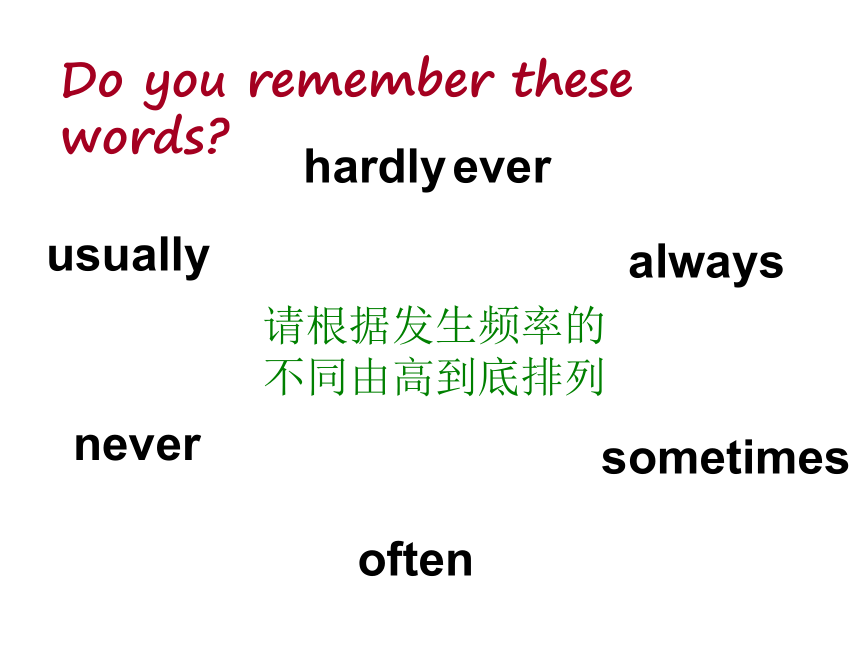 Do you remember these words?

hardly ever

usually

always

请根据发生频率的不同由高到底排列

never

sometimes

often